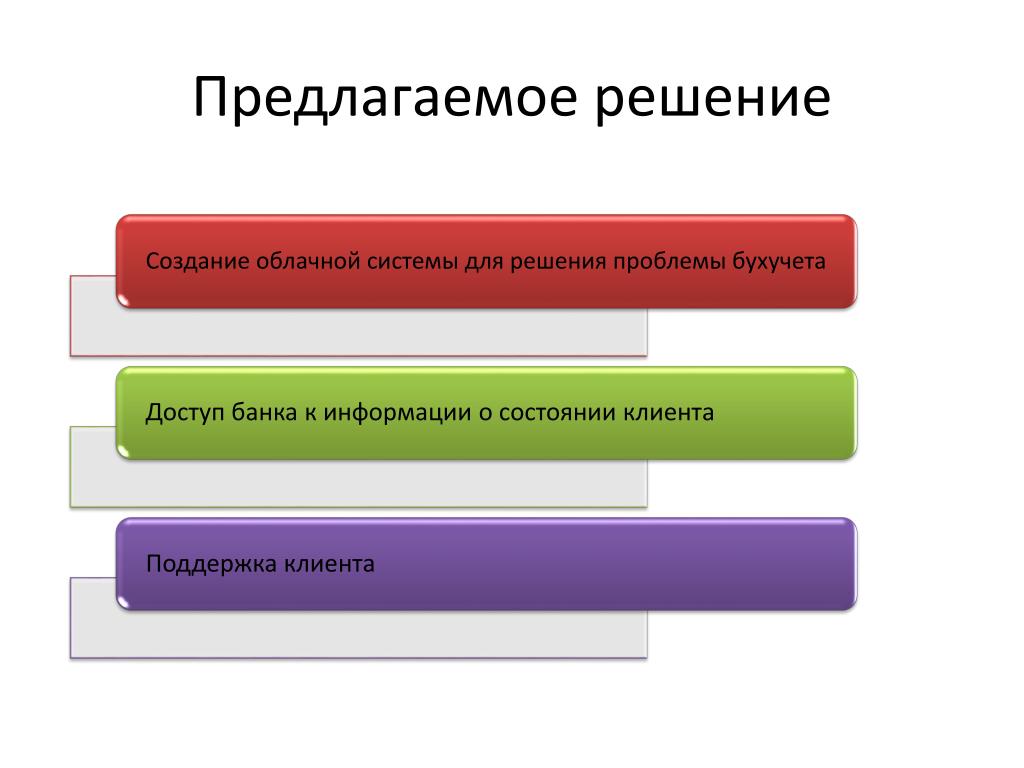 Предлагаемое решение

Создание облачной системы для решения проблемы бухучета

Доступ банка к информации о состоянии клиента

Поддержка клиента